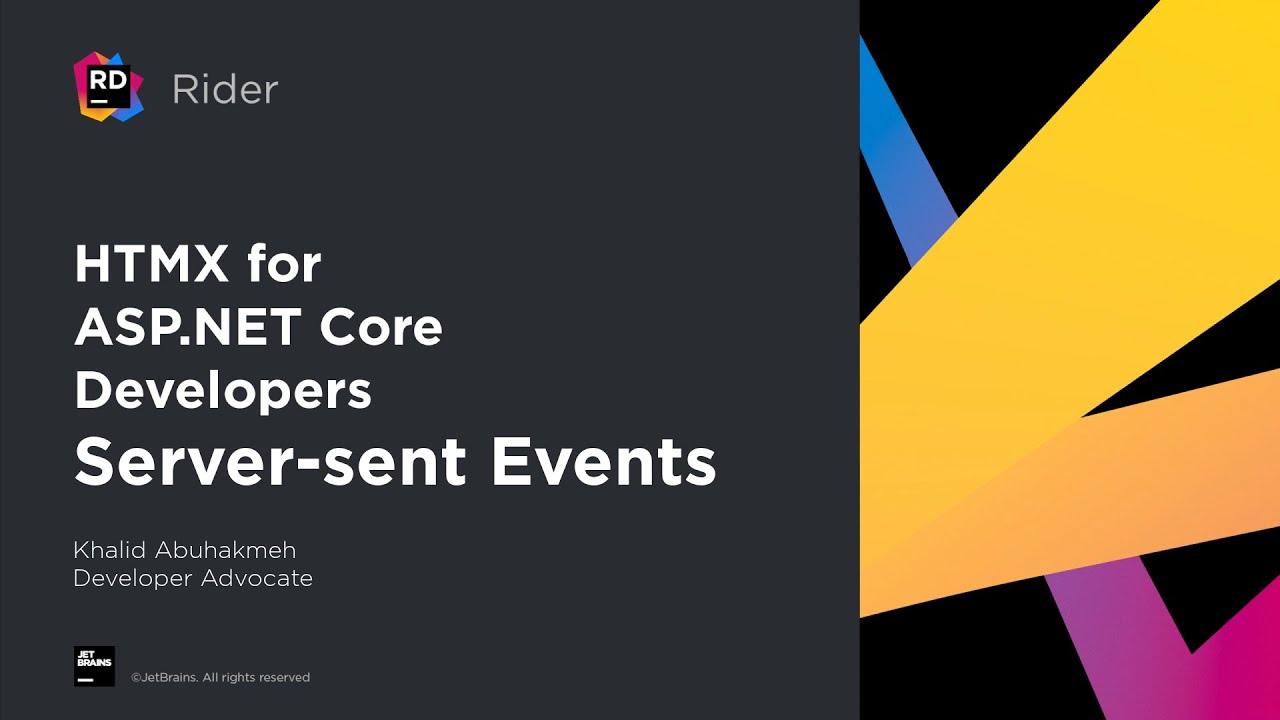 RD Rider

HTMX for ASP.NET Core Developers
Server-sent Events

Khalid Abuhakmeh
Developer Advocate

JET BRAINS
©JetBrains. All rights reserved